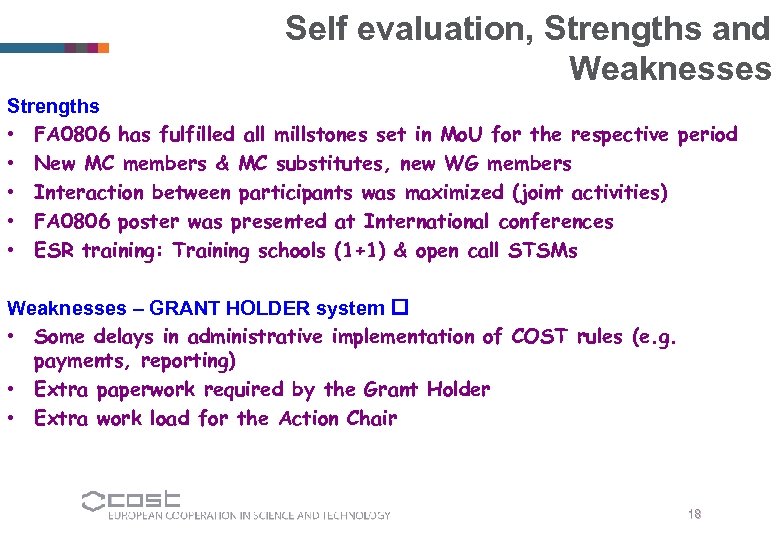 Self evaluation, Strengths and Weaknesses

Strengths
• FA0806 has fulfilled all millstones set in MoU for the respective period
• New MC members & MC substitutes, new WG members
• Interaction between participants was maximized (joint activities)
• FA0806 poster was presented at International conferences
• ESR training: Training schools (1+1) & open call STSMs

Weaknesses – GRANT HOLDER system □
• Some delays in administrative implementation of COST rules (e.g. payments, reporting)
• Extra paperwork required by the Grant Holder
• Extra work load for the Action Chair

cost
EUROPEAN COOPERATION IN SCIENCE AND TECHNOLOGY

18